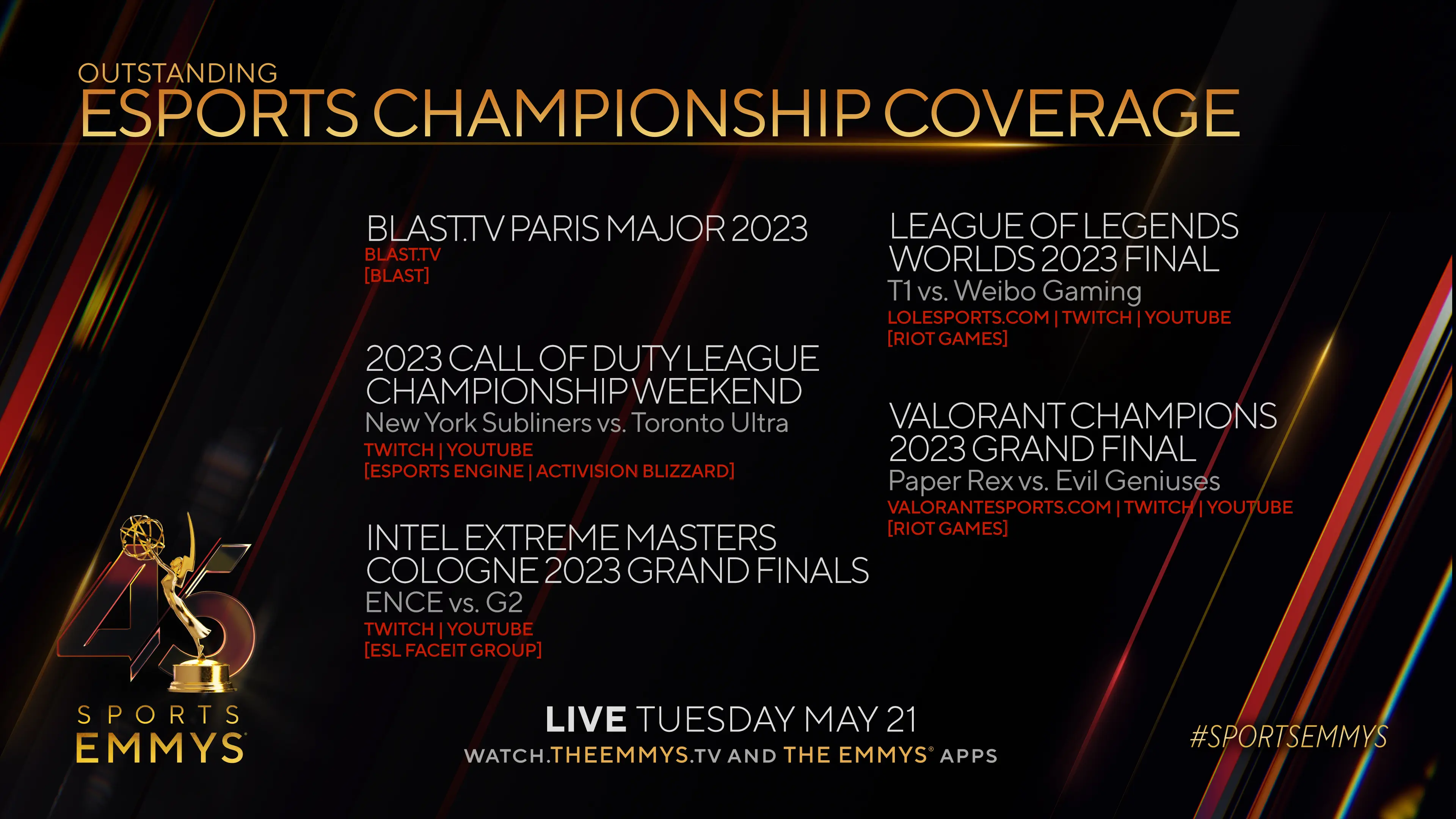 OUTSTANDING
ESPORTS CHAMPIONSHIP COVERAGE

BLAST.TV PARIS MAJOR 2023
BLAST.TV
[BLAST]

2023 CALL OF DUTY LEAGUE CHAMPIONSHIP WEEKEND
New York Subliners vs. Toronto Ultra
TWITCH | YOUTUBE
[ESPORTS ENGINE | ACTIVISION BLIZZARD]

INTEL EXTREME MASTERS COLOGNE 2023 GRAND FINALS
ENCE vs. G2
TWITCH | YOUTUBE
[ESL FACEIT GROUP]

LEAGUE OF LEGENDS WORLDS 2023 FINAL
T1 vs. Weibo Gaming
LOLESPORTS.COM | TWITCH | YOUTUBE
[RIOT GAMES]

VALORANT CHAMPIONS 2023 GRAND FINAL
Paper Rex vs. Evil Geniuses
VALORANTESPORTS.COM | TWITCH | YOUTUBE
[RIOT GAMES]

45
SPORTS
EMMYS

LIVE TUESDAY MAY 21
WATCH.THEEMMYS.TV AND THE EMMYS® APPS

#SPORTSEMMYS